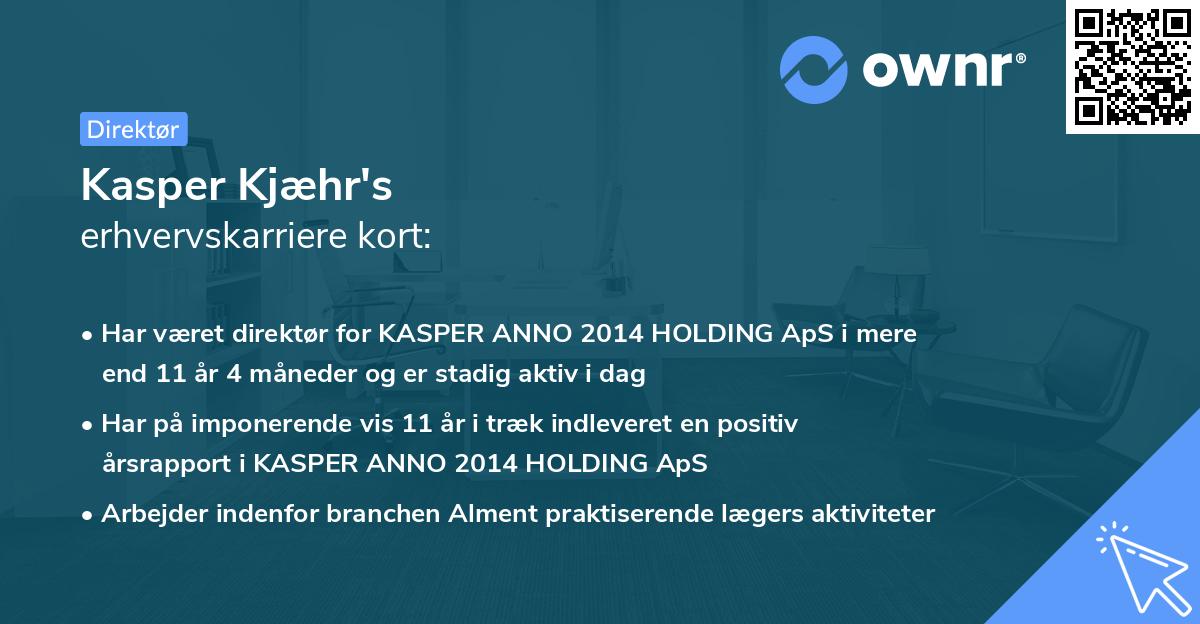 ownr®

Direktør

Kasper Kjæhr's
erhvervskarriere kort:

• Har været direktør for KASPER ANNO 2014 HOLDING ApS i mere end 11 år 4 måneder og er stadig aktiv i dag

• Har på imponerende vis 11 år i træk indleveret en positiv årsrapport i KASPER ANNO 2014 HOLDING ApS

• Arbejder indenfor branchen Alment praktiserende lægers aktiviteter